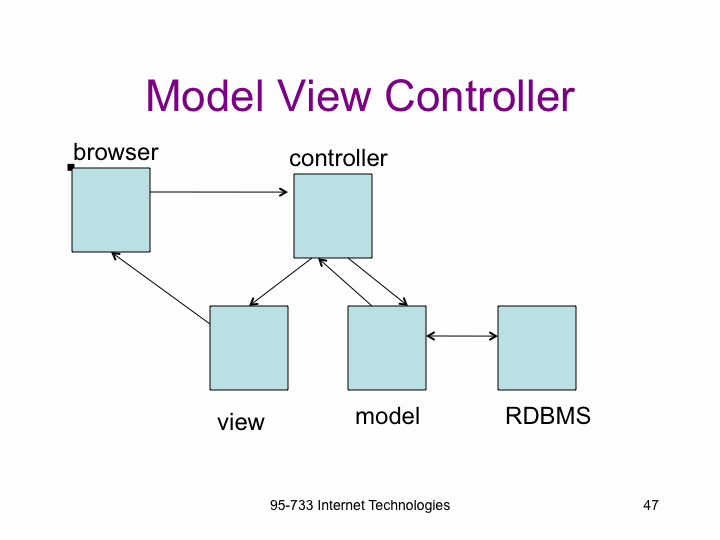 Model View Controller

browser

controller

view

model

RDBMS

95-733 Internet Technologies

47